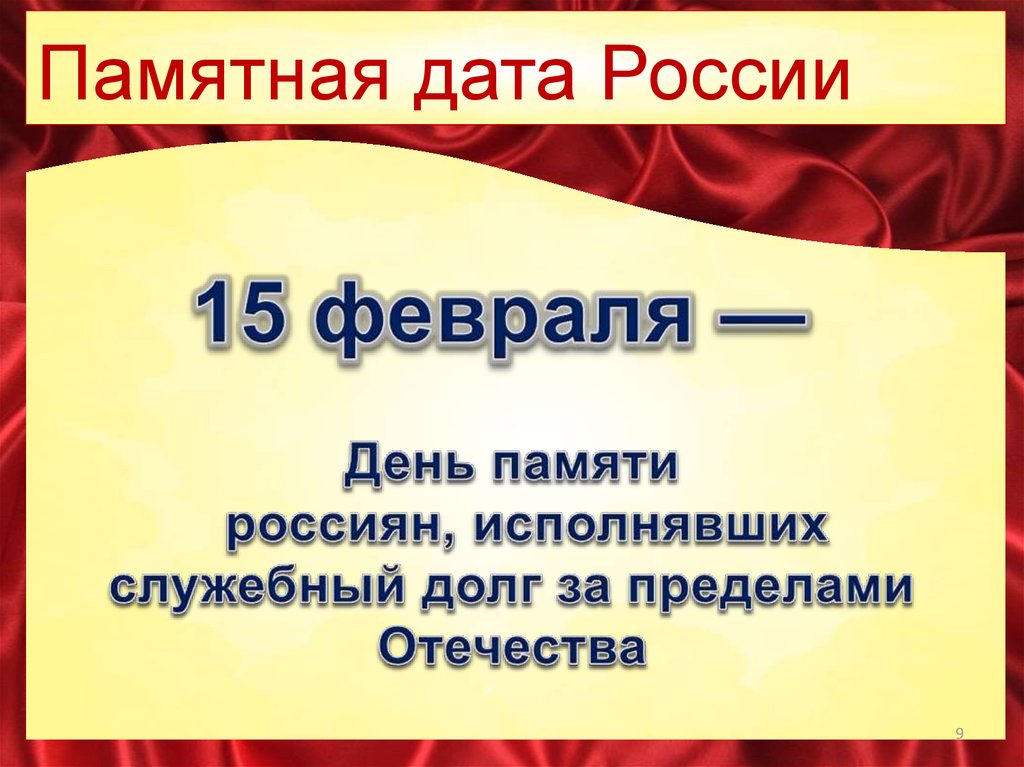 Памятная дата России

15 февраля —

День памяти россиян, исполнявших служебный долг за пределами Отечества

9